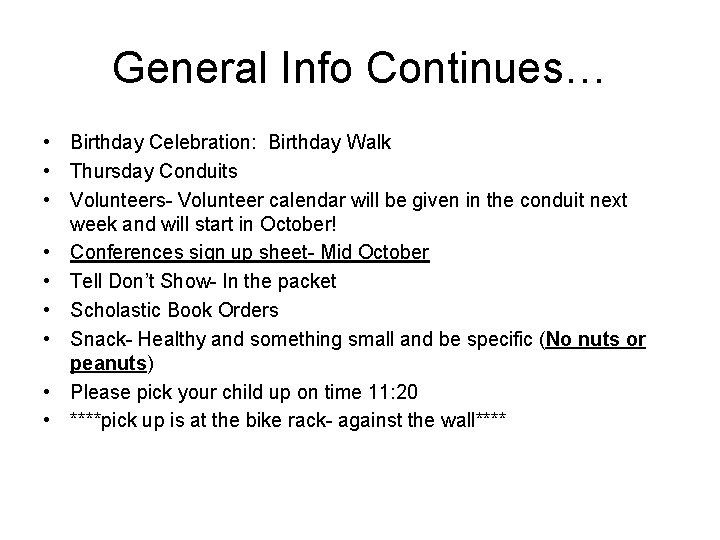 General Info Continues…

• Birthday Celebration: Birthday Walk
• Thursday Conduits
• Volunteers- Volunteer calendar will be given in the conduit next week and will start in October!
• Conferences sign up sheet- Mid October
• Tell Don't Show- In the packet
• Scholastic Book Orders
• Snack- Healthy and something small and be specific (No nuts or peanuts)
• Please pick your child up on time 11:20
• ****pick up is at the bike rack- against the wall****